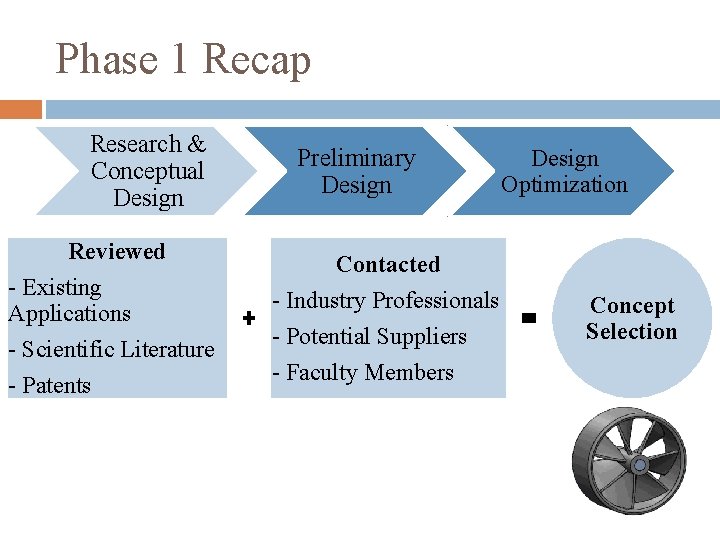 Phase 1 Recap

Research & Conceptual Design

Preliminary Design

Design Optimization

Reviewed
- Existing Applications
- Scientific Literature
- Patents

+

Contacted
- Industry Professionals
- Potential Suppliers
- Faculty Members

=

Concept Selection